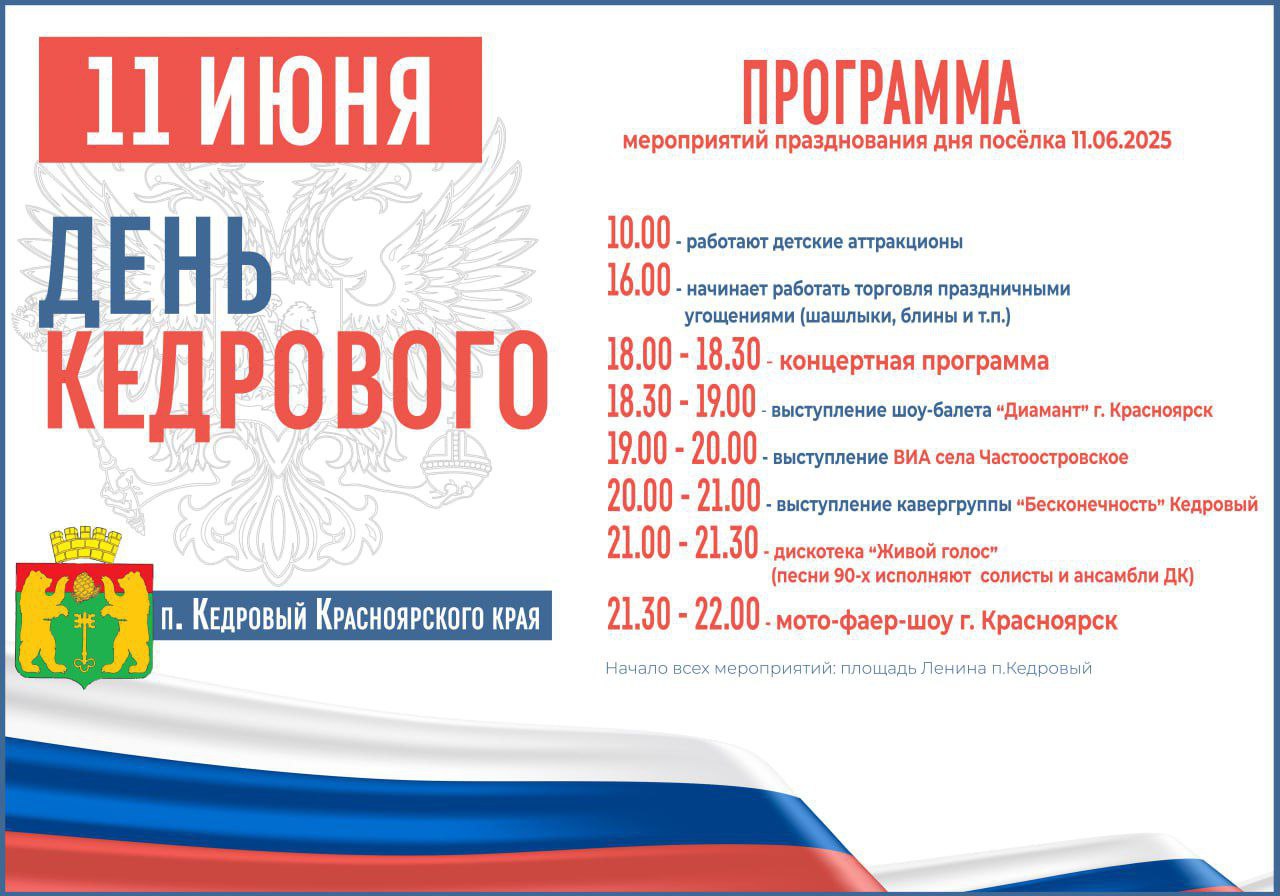 11 ИЮНЯ

ДЕНЬ КЕДРОВОГО

п. Кедровый Красноярского края

ПРОГРАММА
мероприятий празднования дня посёлка 11.06.2025

10.00 - работают детские аттракционы
16.00 - начинает работать торговля праздничными угощениями (шашлыки, блины и т.п.)
18.00 - 18.30 - концертная программа
18.30 - 19.00 - выступление шоу-балета “Диамант” г. Красноярск
19.00 - 20.00 - выступление ВИА села Частоостровское
20.00 - 21.00 - выступление кавергруппы “Бесконечность” Кедровый
21.00 - 21.30 - дискотека “Живой голос” (песни 90-х исполняют солисты и ансамбли ДК)
21.30 - 22.00 - мото-фаер-шоу г. Красноярск

Начало всех мероприятий: площадь Ленина п.Кедровый